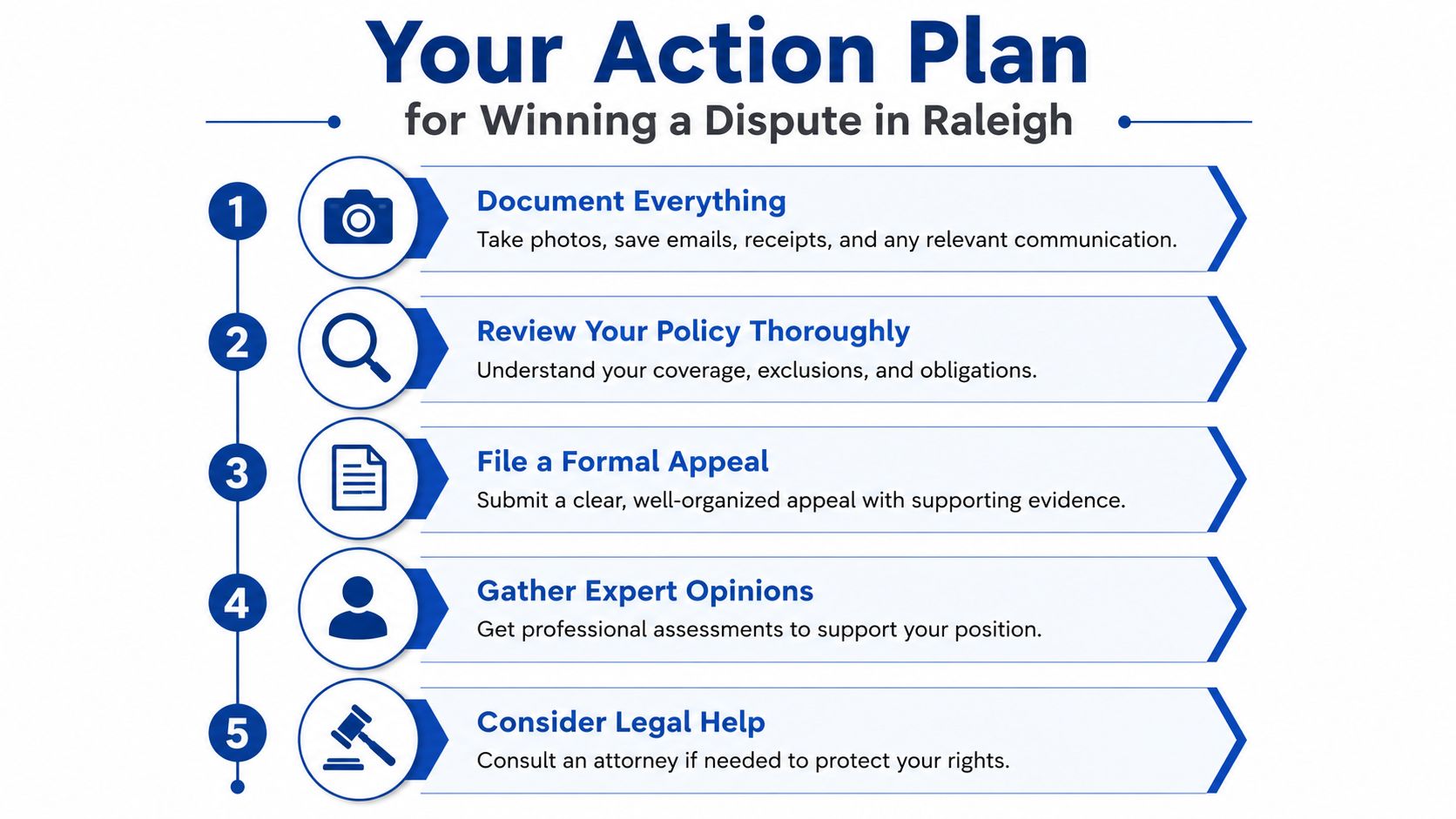 Your Action Plan
for Winning a Dispute in Raleigh

1
Document Everything
Take photos, save emails, receipts, and any relevant communication.

2
Review Your Policy Thoroughly
Understand your coverage, exclusions, and obligations.

3
File a Formal Appeal
Submit a clear, well-organized appeal with supporting evidence.

4
Gather Expert Opinions
Get professional assessments to support your position.

5
Consider Legal Help
Consult an attorney if needed to protect your rights.